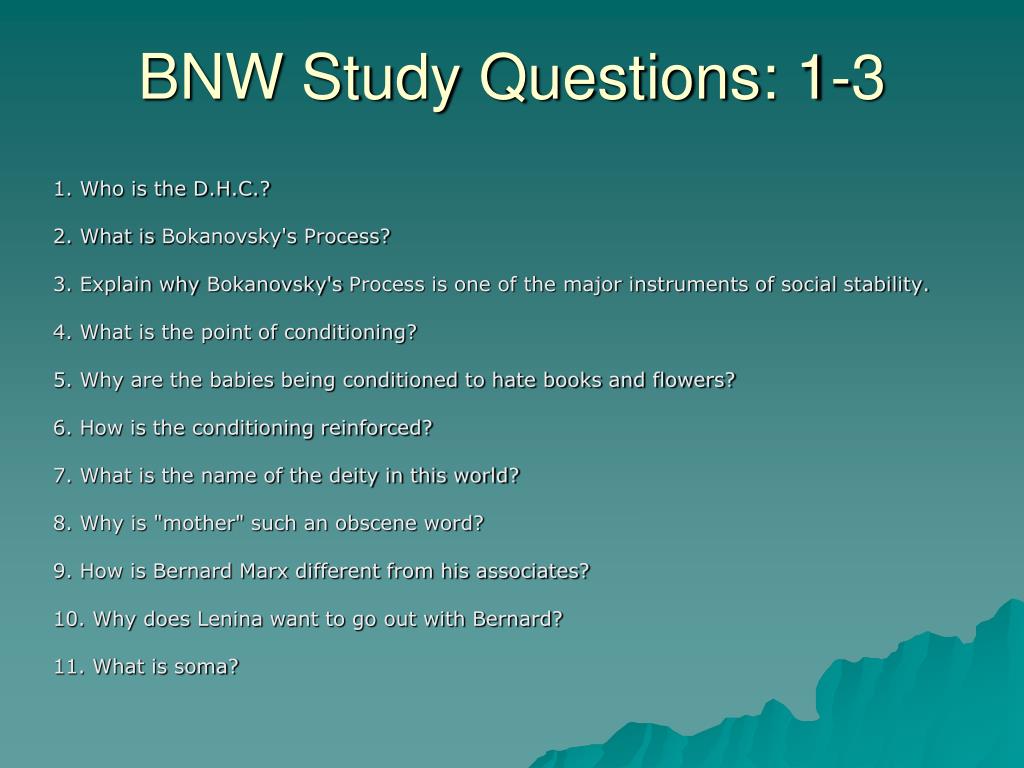 BNW Study Questions: 1-3

1. Who is the D.H.C.?

2. What is Bokanovsky's Process?

3. Explain why Bokanovsky's Process is one of the major instruments of social stability.

4. What is the point of conditioning?

5. Why are the babies being conditioned to hate books and flowers?

6. How is the conditioning reinforced?

7. What is the name of the deity in this world?

8. Why is "mother" such an obscene word?

9. How is Bernard Marx different from his associates?

10. Why does Lenina want to go out with Bernard?

11. What is soma?